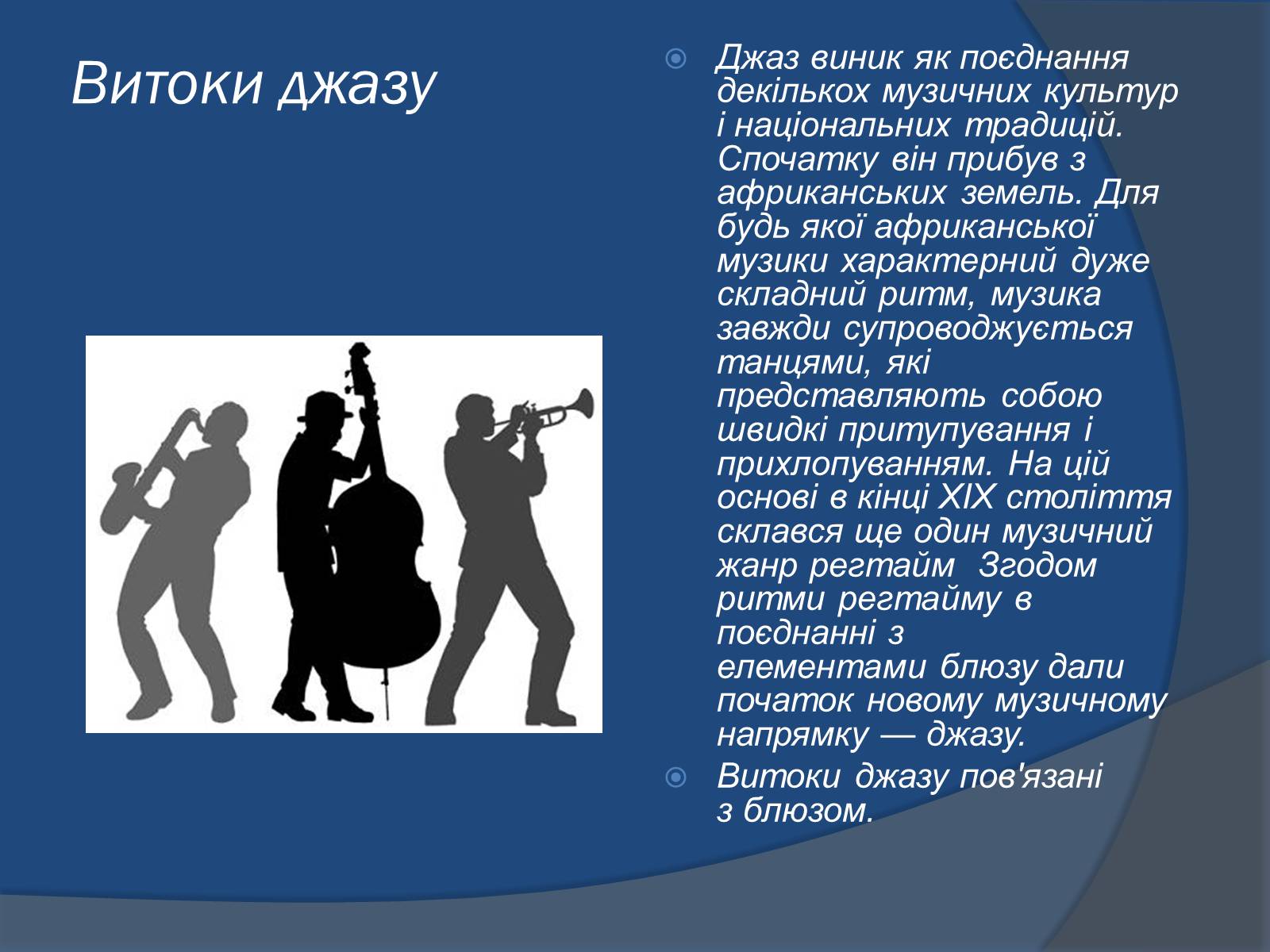 Витоки джазу

Джаз виник як поєднання декількох музичних культур і національних традицій. Спочатку він прибув з африканських земель. Для будь якої африканської музики характерний дуже складний ритм, музика завжди супроводжується танцями, які представляють собою швидкі притупування і прихлопуванням. На цій основі в кінці XIX століття склався ще один музичний жанр регтайм  Згодом ритми регтайму в поєднанні з елементами блюзу дали початок новому музичному напрямку — джазу.

Витоки джазу пов'язані з блюзом.